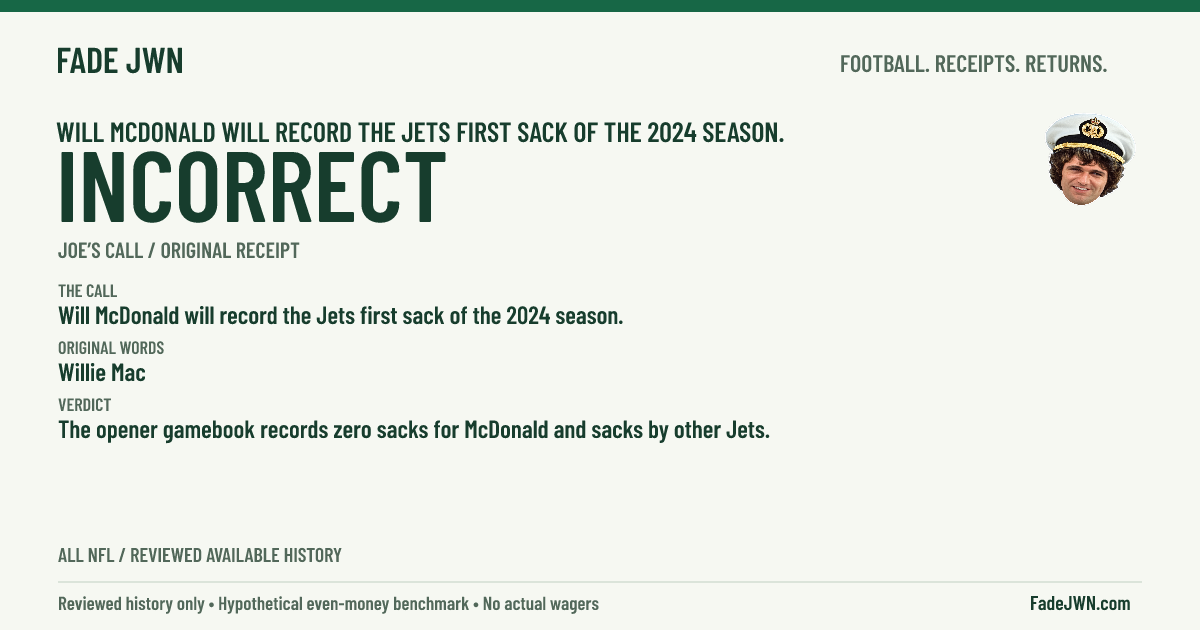 FADE JWN

FOOTBALL. RECEIPTS. RETURNS.

WILL MCDONALD WILL RECORD THE JETS FIRST SACK OF THE 2024 SEASON.

INCORRECT

JOE'S CALL / ORIGINAL RECEIPT

THE CALL

Will McDonald will record the Jets first sack of the 2024 season.

ORIGINAL WORDS

Willie Mac

VERDICT

The opener gamebook records zero sacks for McDonald and sacks by other Jets.

ALL NFL / REVIEWED AVAILABLE HISTORY

Reviewed history only • Hypothetical even-money benchmark • No actual wagers

FadeJWN.com